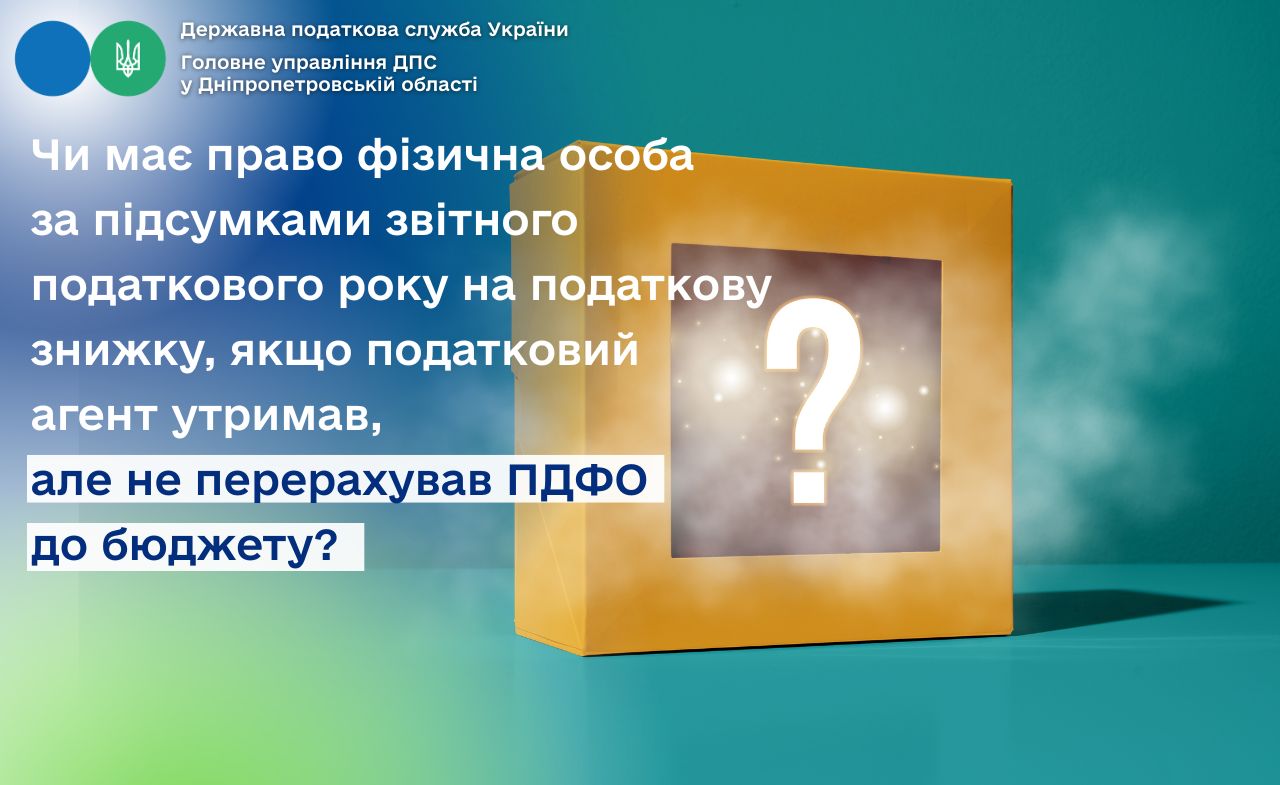 Державна податкова служба України
Головне управління ДПС у Дніпропетровській області

Чи має право фізична особа за підсумками звітного податкового року на податкову знижку, якщо податковий агент утримав, але не перерахував ПДФО до бюджету?

?